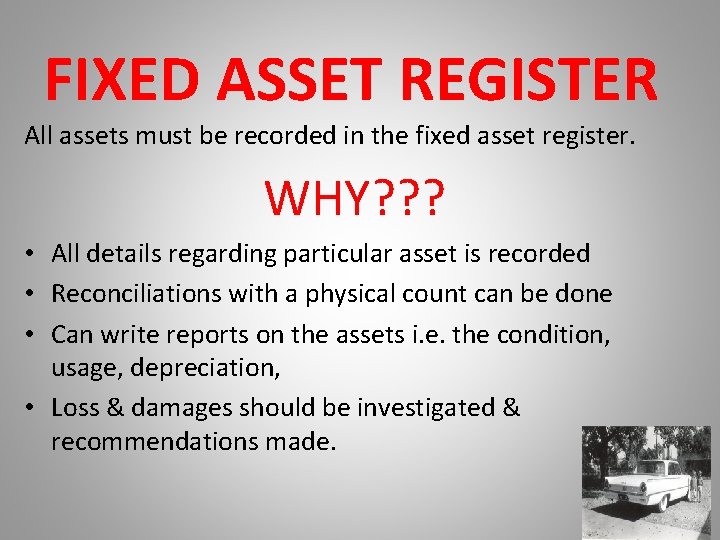 FIXED ASSET REGISTER

All assets must be recorded in the fixed asset register.

WHY???

• All details regarding particular asset is recorded
• Reconciliations with a physical count can be done
• Can write reports on the assets i.e. the condition, usage, depreciation,
• Loss & damages should be investigated & recommendations made.